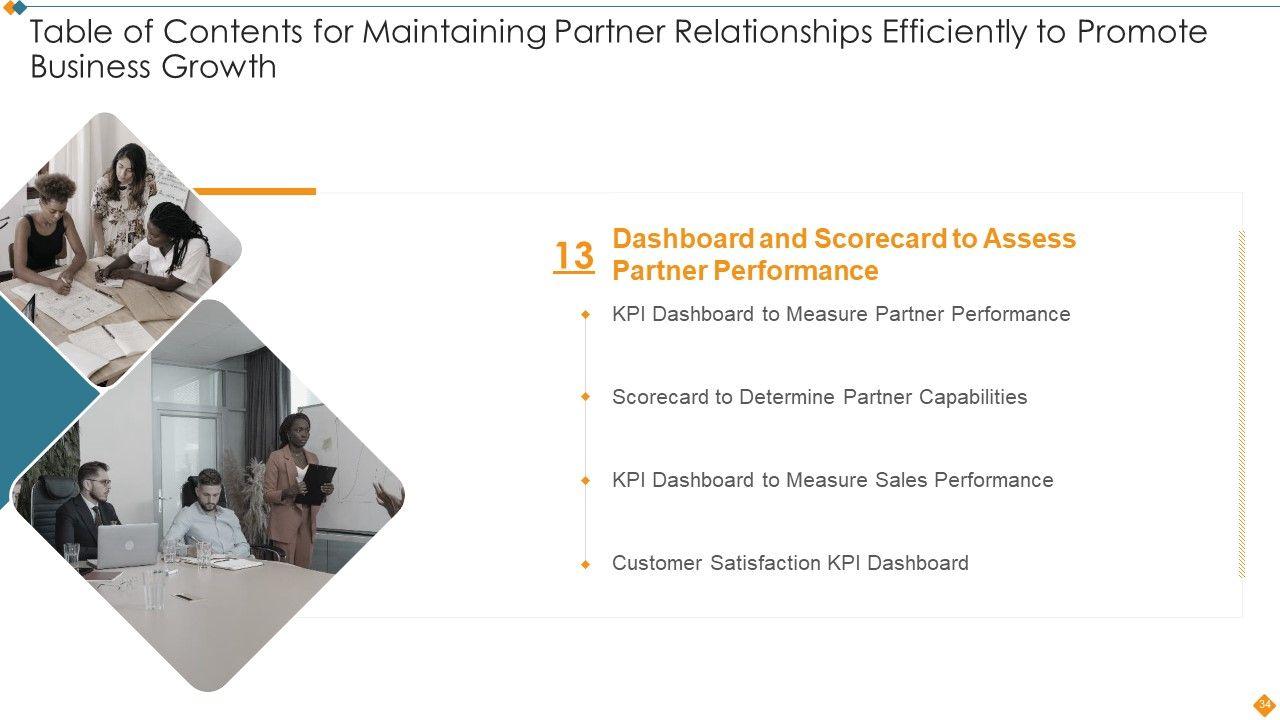 Table of Contents for Maintaining Partner Relationships Efficiently to Promote Business Growth

13

Dashboard and Scorecard to Assess Partner Performance

KPI Dashboard to Measure Partner Performance

Scorecard to Determine Partner Capabilities

KPI Dashboard to Measure Sales Performance

Customer Satisfaction KPI Dashboard

34